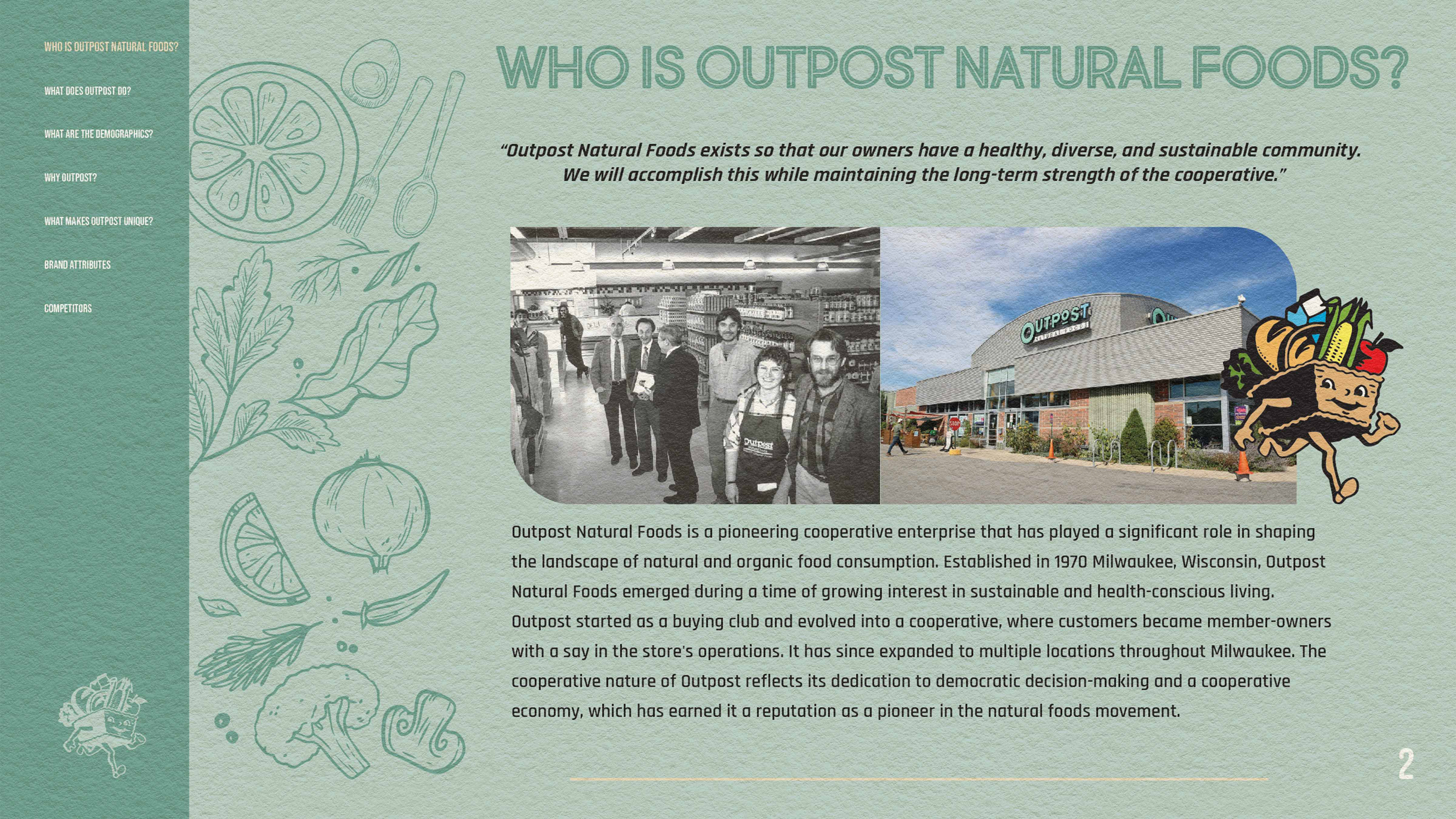 WHO IS OUTPOST NATURAL FOODS?

WHAT DOES OUTPOST DO?

WHAT ARE THE DEMOGRAPHICS?

WHY OUTPOST?

WHAT MAKES OUTPOST UNIQUE?

BRAND ATTRIBUTES

COMPETITORS

WHO IS OUTPOST NATURAL FOODS?

"Outpost Natural Foods exists so that our owners have a healthy, diverse, and sustainable community. We will accomplish this while maintaining the long-term strength of the cooperative."

Outpost

OUTPOST NATURAL FOODS

STOP

Outpost Natural Foods is a pioneering cooperative enterprise that has played a significant role in shaping the landscape of natural and organic food consumption. Established in 1970 Milwaukee, Wisconsin, Outpost Natural Foods emerged during a time of growing interest in sustainable and health-conscious living. Outpost started as a buying club and evolved into a cooperative, where customers became member-owners with a say in the store's operations. It has since expanded to multiple locations throughout Milwaukee. The cooperative nature of Outpost reflects its dedication to democratic decision-making and a cooperative economy, which has earned it a reputation as a pioneer in the natural foods movement.

2